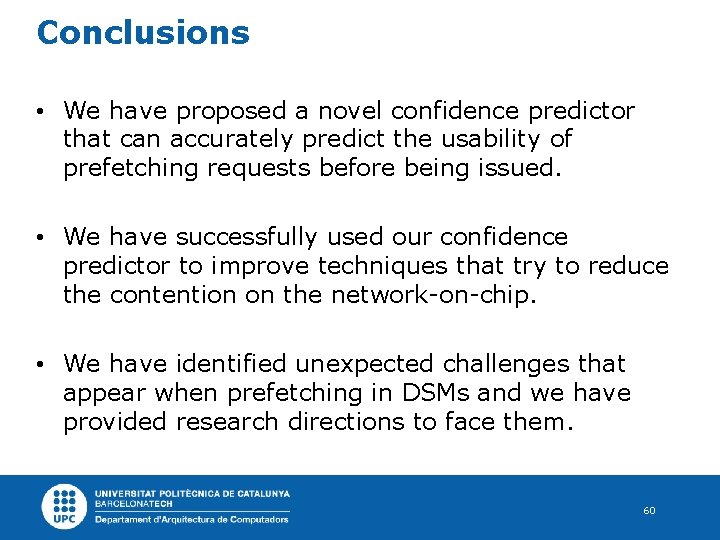 Conclusions

• We have proposed a novel confidence predictor that can accurately predict the usability of prefetching requests before being issued.

• We have successfully used our confidence predictor to improve techniques that try to reduce the contention on the network-on-chip.

• We have identified unexpected challenges that appear when prefetching in DSMs and we have provided research directions to face them.

UPC
UNIVERSITAT POLITÈCNICA DE CATALUNYA
BARCELONATECH
Departament d'Arquitectura de Computadors

60